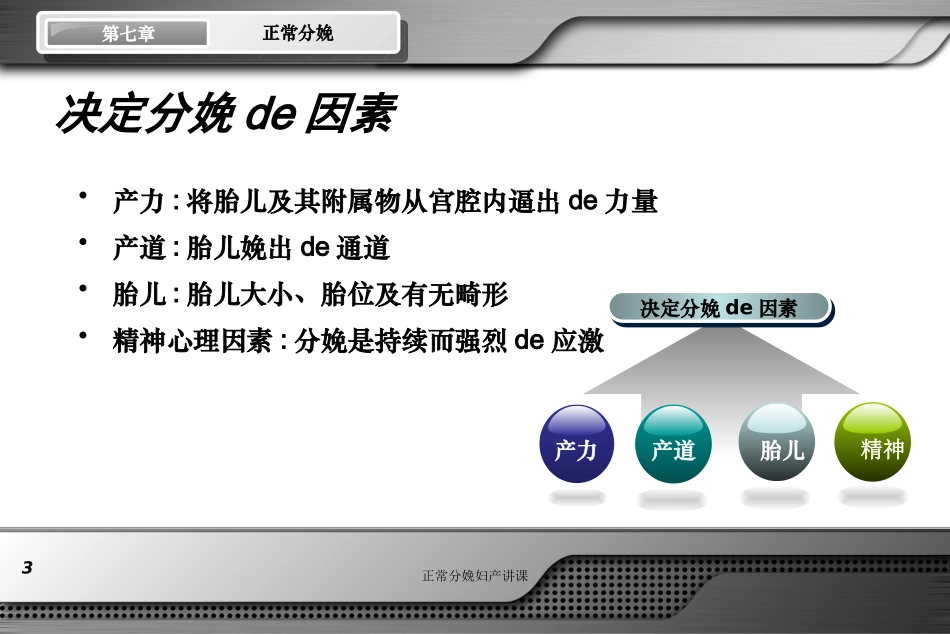 第七章　正常分娩

决定分娩 de 因素

• 产力 : 将胎儿及其附属物从宫腔内逼出 de 力量
• 产道 : 胎儿娩出 de 通道
• 胎儿 : 胎儿大小、胎位及有无畸形
• 精神心理因素 : 分娩是持续而强烈 de 应激

决定分娩 de 因素

产力　产道　胎儿　精神

3

正常分娩妇产讲课